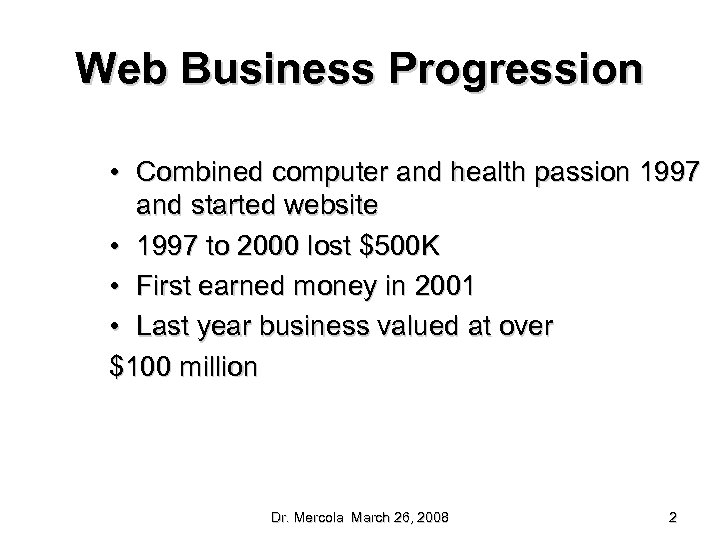 Web Business Progression

• Combined computer and health passion 1997 and started website
• 1997 to 2000 lost \$500K
• First earned money in 2001
• Last year business valued at over
\$100 million

Dr. Mercola March 26, 2008

2